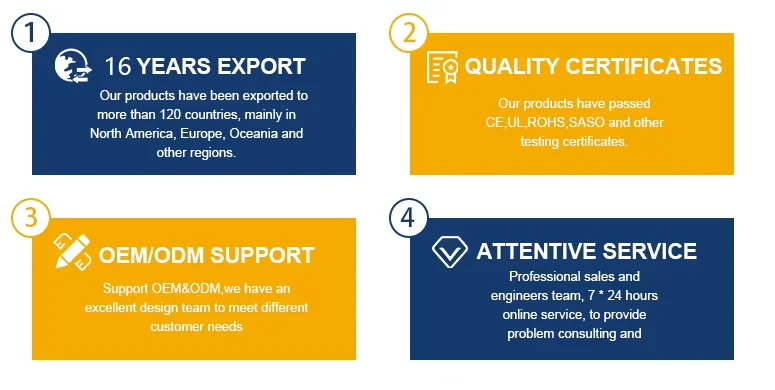 1

16 YEARS EXPORT

Our products have been exported to more than 120 countries, mainly in North America, Europe, Oceania and other regions.

2

QUALITY CERTIFICATES

Our products have passed CE,UL,ROHS,SASO and other testing certificates.

3

OEM/ODM SUPPORT

Support OEM&ODM,we have an excellent design team to meet different customer needs

4

ATTENTIVE SERVICE

Professional sales and engineers team, 7 * 24 hours online service, to provide problem consulting and